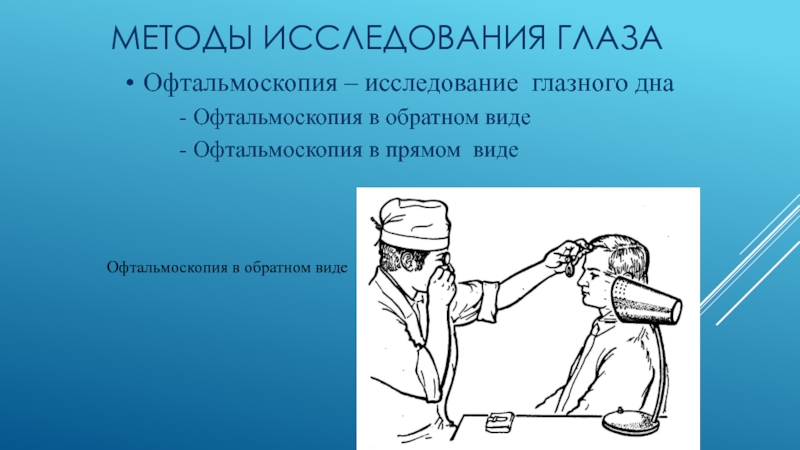 МЕТОДЫ ИССЛЕДОВАНИЯ ГЛАЗА

• Офтальмоскопия – исследование глазного дна

- Офтальмоскопия в обратном виде

- Офтальмоскопия в прямом виде

Офтальмоскопия в обратном виде